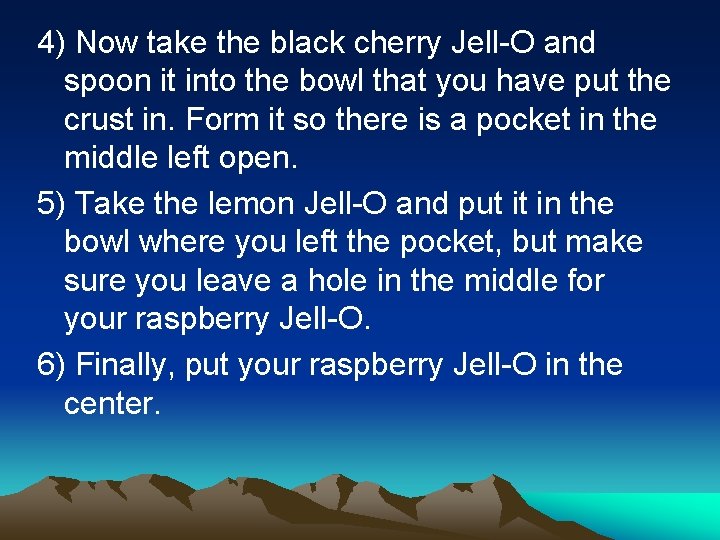 4) Now take the black cherry Jell-O and spoon it into the bowl that you have put the crust in. Form it so there is a pocket in the middle left open.

5) Take the lemon Jell-O and put it in the bowl where you left the pocket, but make sure you leave a hole in the middle for your raspberry Jell-O.

6) Finally, put your raspberry Jell-O in the center.